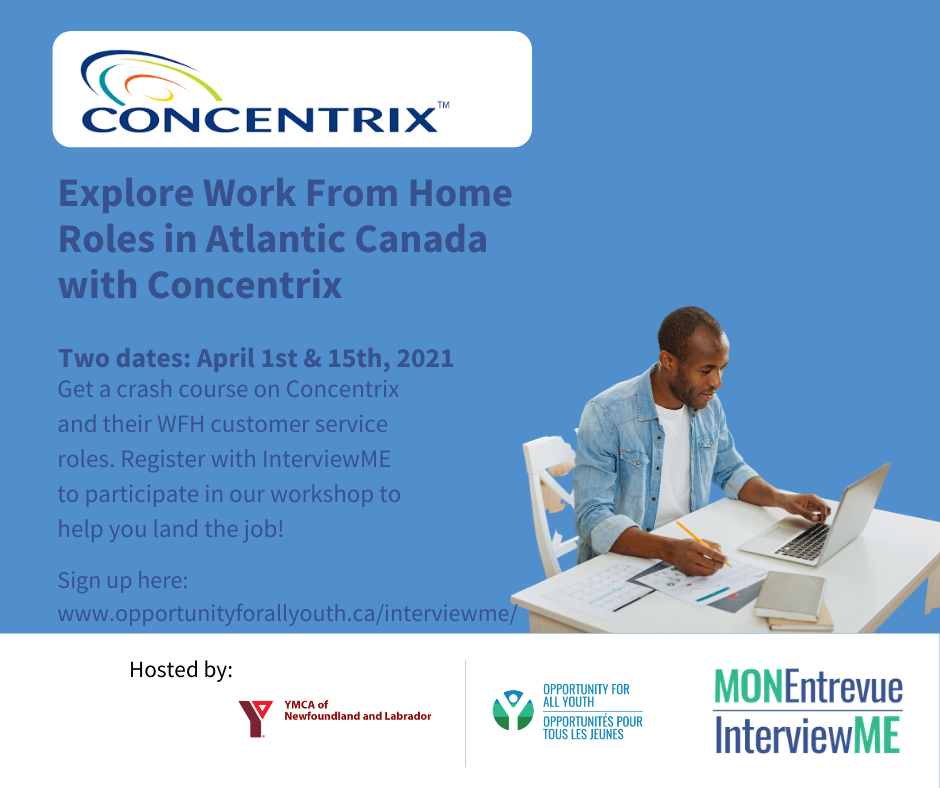 CONCENTRIX™

Explore Work From Home Roles in Atlantic Canada with Concentrix

Two dates: April 1st & 15th, 2021
Get a crash course on Concentrix and their WFH customer service roles. Register with InterviewME to participate in our workshop to help you land the job!

Sign up here:
www.opportunityforallyouth.ca/interviewme/

Hosted by:

YMCA of Newfoundland and Labrador

OPPORTUNITY FOR ALL YOUTH
OPPORTUNITÉS POUR TOUS LES JEUNES

MONEntrevue
InterviewME